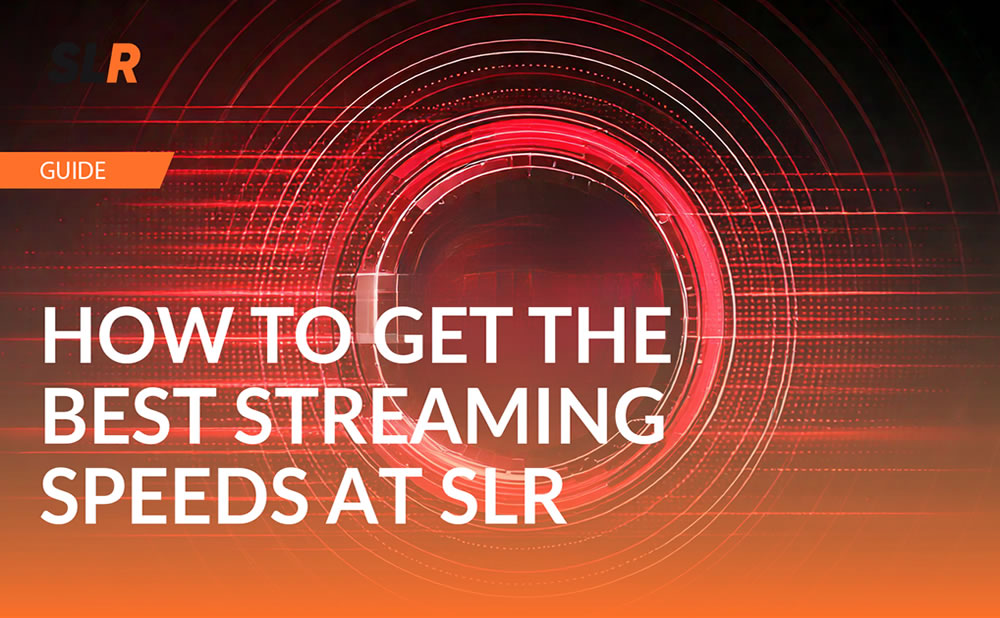 SLR

GUIDE

HOW TO GET THE BEST STREAMING SPEEDS AT SLR